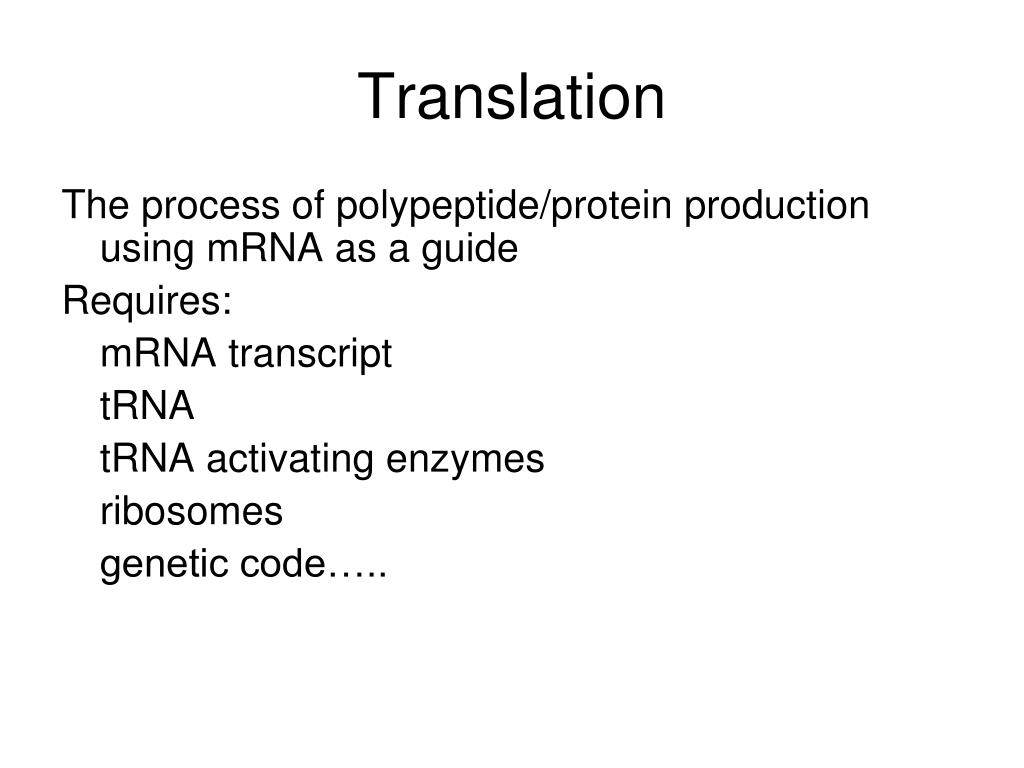 Translation

The process of polypeptide/protein production using mRNA as a guide

Requires:

mRNA transcript

tRNA

tRNA activating enzymes

ribosomes

genetic code…..